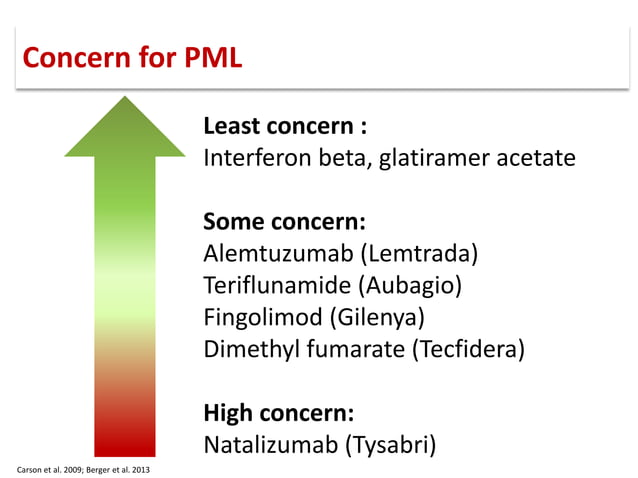 Concern for PML

Least concern :
Interferon beta, glatiramer acetate

Some concern:
Alemtuzumab (Lemtrada)
Teriflunamide (Aubagio)
Fingolimod (Gilenya)
Dimethyl fumarate (Tecfidera)

High concern:
Natalizumab (Tysabri)

Carson et al. 2009; Berger et al. 2013